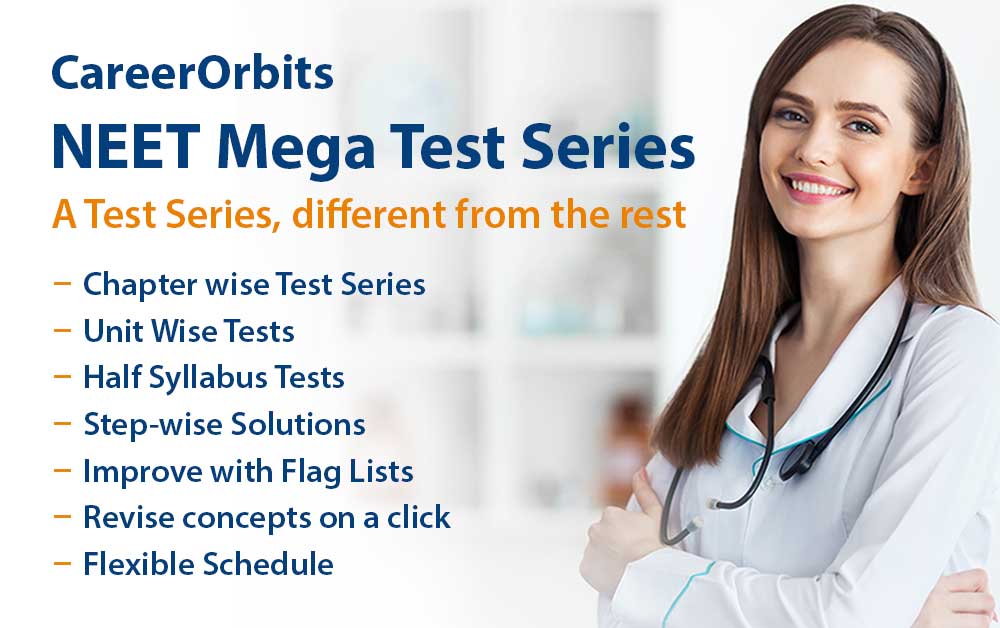 CareerOrbits
NEET Mega Test Series
A Test Series, different from the rest

– Chapter wise Test Series
– Unit Wise Tests
– Half Syllabus Tests
– Step-wise Solutions
– Improve with Flag Lists
– Revise concepts on a click
– Flexible Schedule